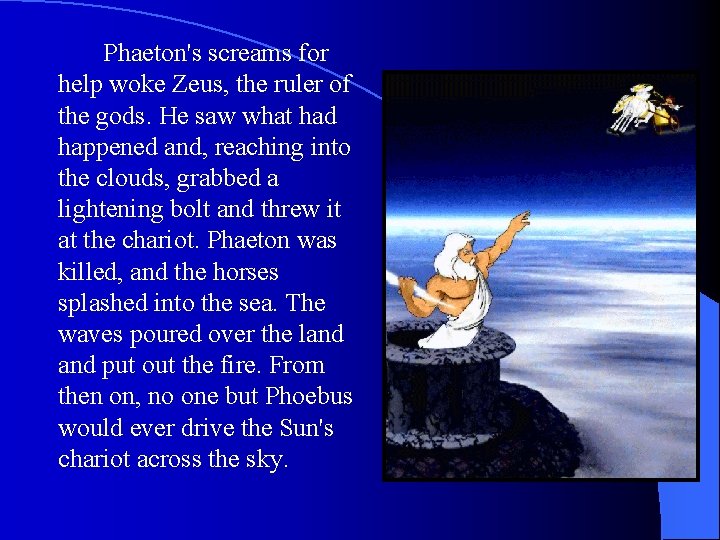 Phaeton's screams for help woke Zeus, the ruler of the gods. He saw what had happened and, reaching into the clouds, grabbed a lightening bolt and threw it at the chariot. Phaeton was killed, and the horses splashed into the sea. The waves poured over the land and put out the fire. From then on, no one but Phoebus would ever drive the Sun's chariot across the sky.